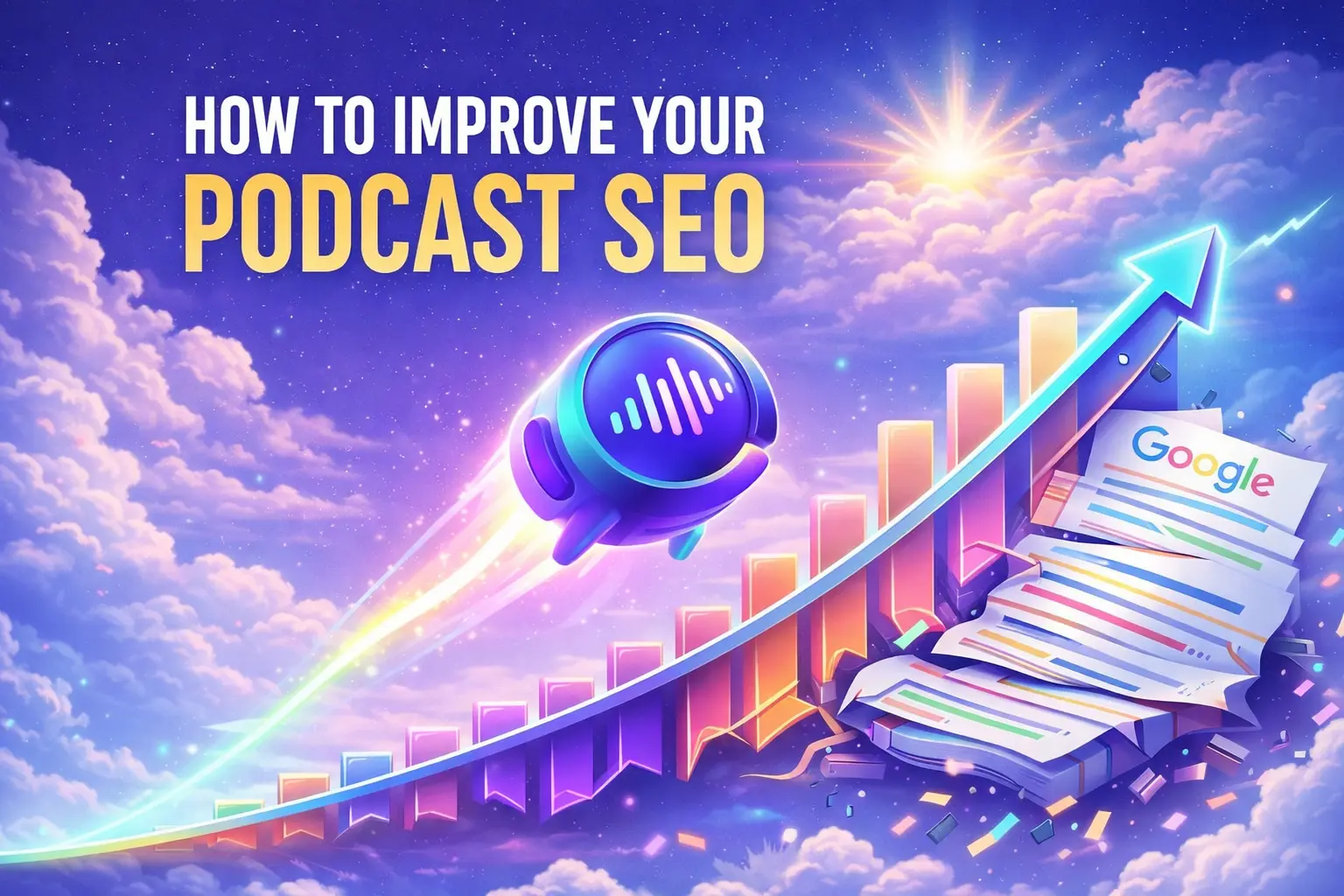 HOW TO IMPROVE YOUR
PODCAST SEO

Google